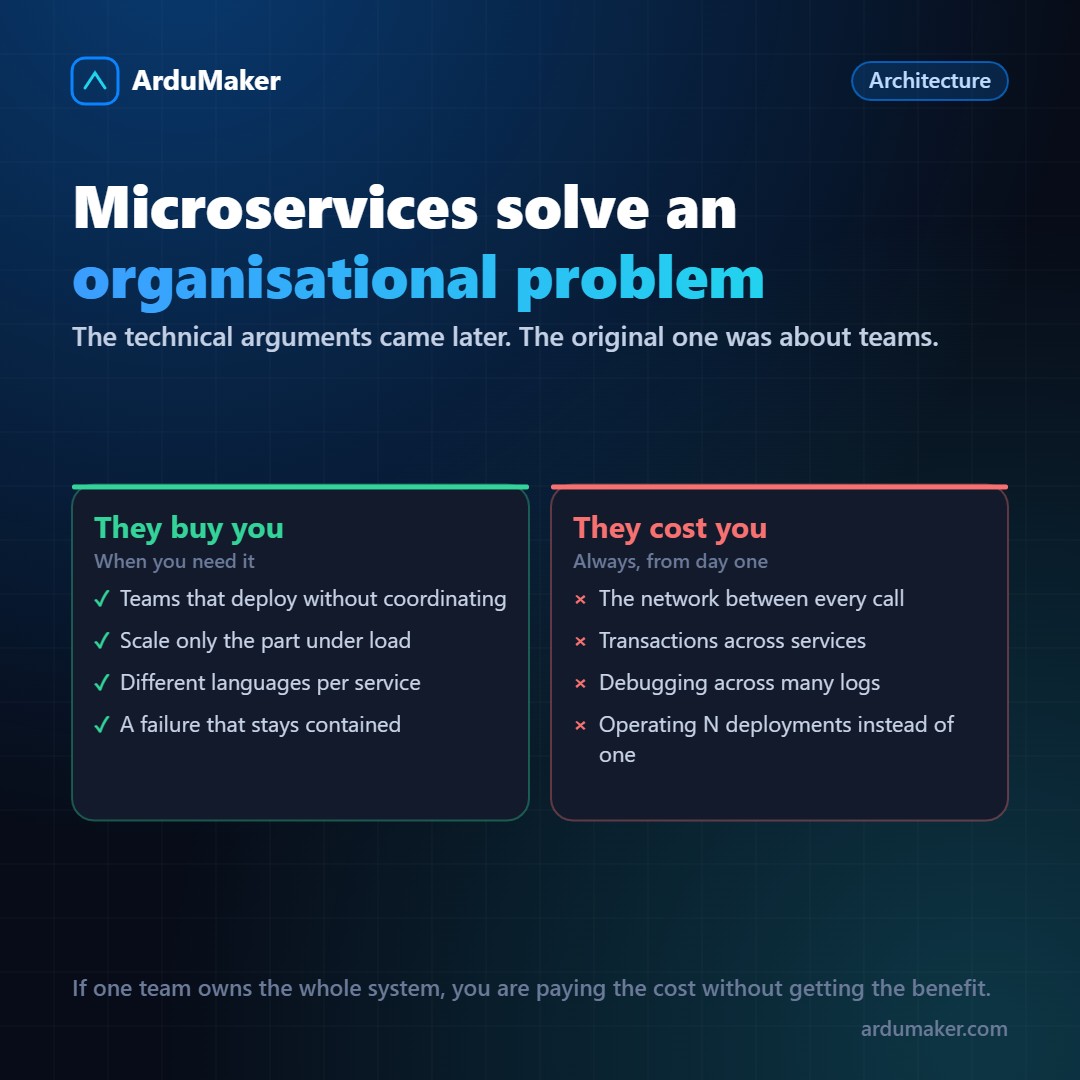 ArduMaker

Architecture

Microservices solve an organisational problem

The technical arguments came later. The original one was about teams.

They buy you
When you need it
✓ Teams that deploy without coordinating
✓ Scale only the part under load
✓ Different languages per service
✓ A failure that stays contained

They cost you
Always, from day one
× The network between every call
× Transactions across services
× Debugging across many logs
× Operating N deployments instead of one

If one team owns the whole system, you are paying the cost without getting the benefit.

ardumaker.com